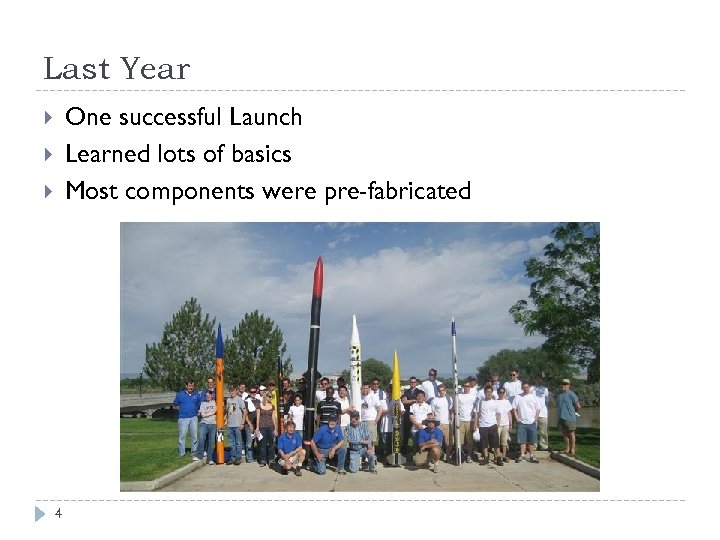 Last Year

One successful Launch

Learned lots of basics

Most components were pre-fabricated

4